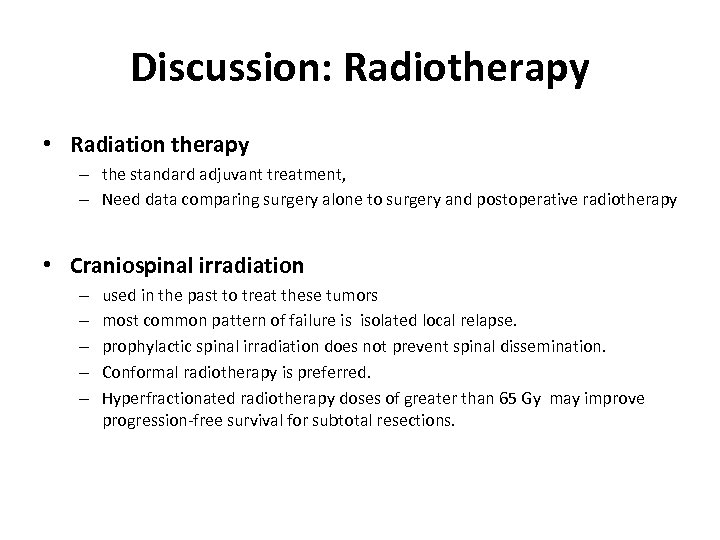 Discussion: Radiotherapy

• Radiation therapy
– the standard adjuvant treatment,
– Need data comparing surgery alone to surgery and postoperative radiotherapy

• Craniospinal irradiation
– used in the past to treat these tumors
– most common pattern of failure is isolated local relapse.
– prophylactic spinal irradiation does not prevent spinal dissemination.
– Conformal radiotherapy is preferred.
– Hyperfractionated radiotherapy doses of greater than 65 Gy may improve progression-free survival for subtotal resections.